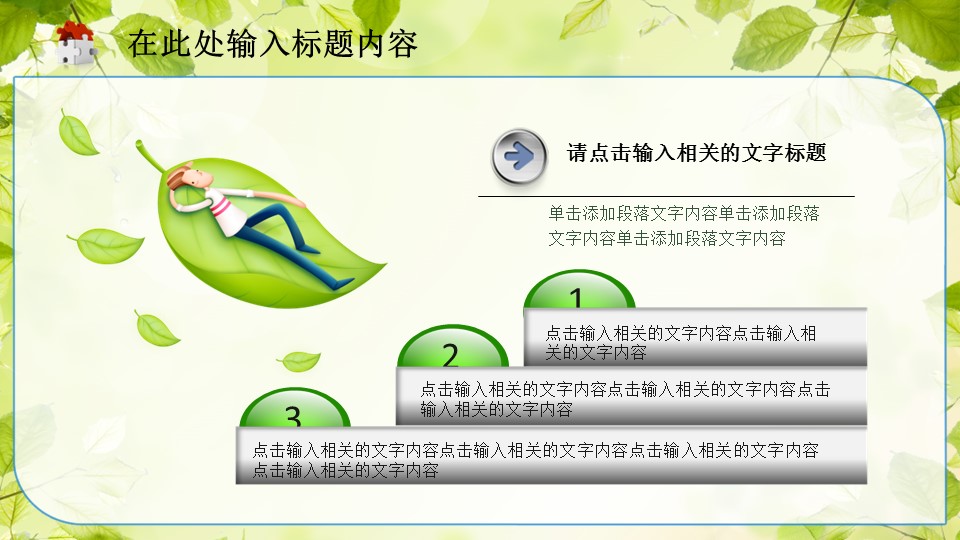 在此处输入标题内容

请点击输入相关的文字标题

单击添加段落文字内容单击添加段落文字内容单击添加段落文字内容

1

点击输入相关的文字内容点击输入相关的文字内容

2

点击输入相关的文字内容点击输入相关的文字内容点击输入相关的文字内容

3

点击输入相关的文字内容点击输入相关的文字内容点击输入相关的文字内容点击输入相关的文字内容